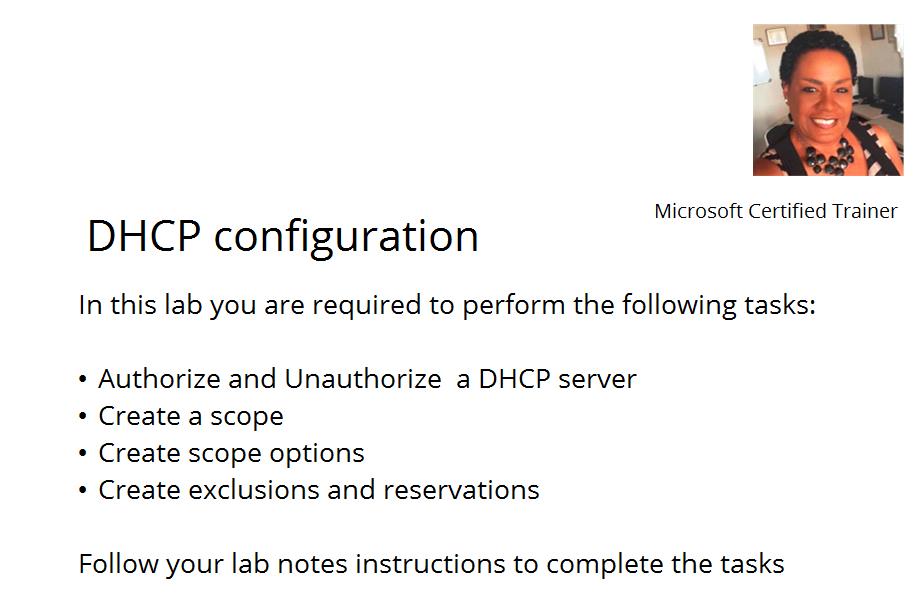 Microsoft Certified Trainer

DHCP configuration

In this lab you are required to perform the following tasks:

• Authorize and Unauthorize  a DHCP server
• Create a scope
• Create scope options
• Create exclusions and reservations

Follow your lab notes instructions to complete the tasks